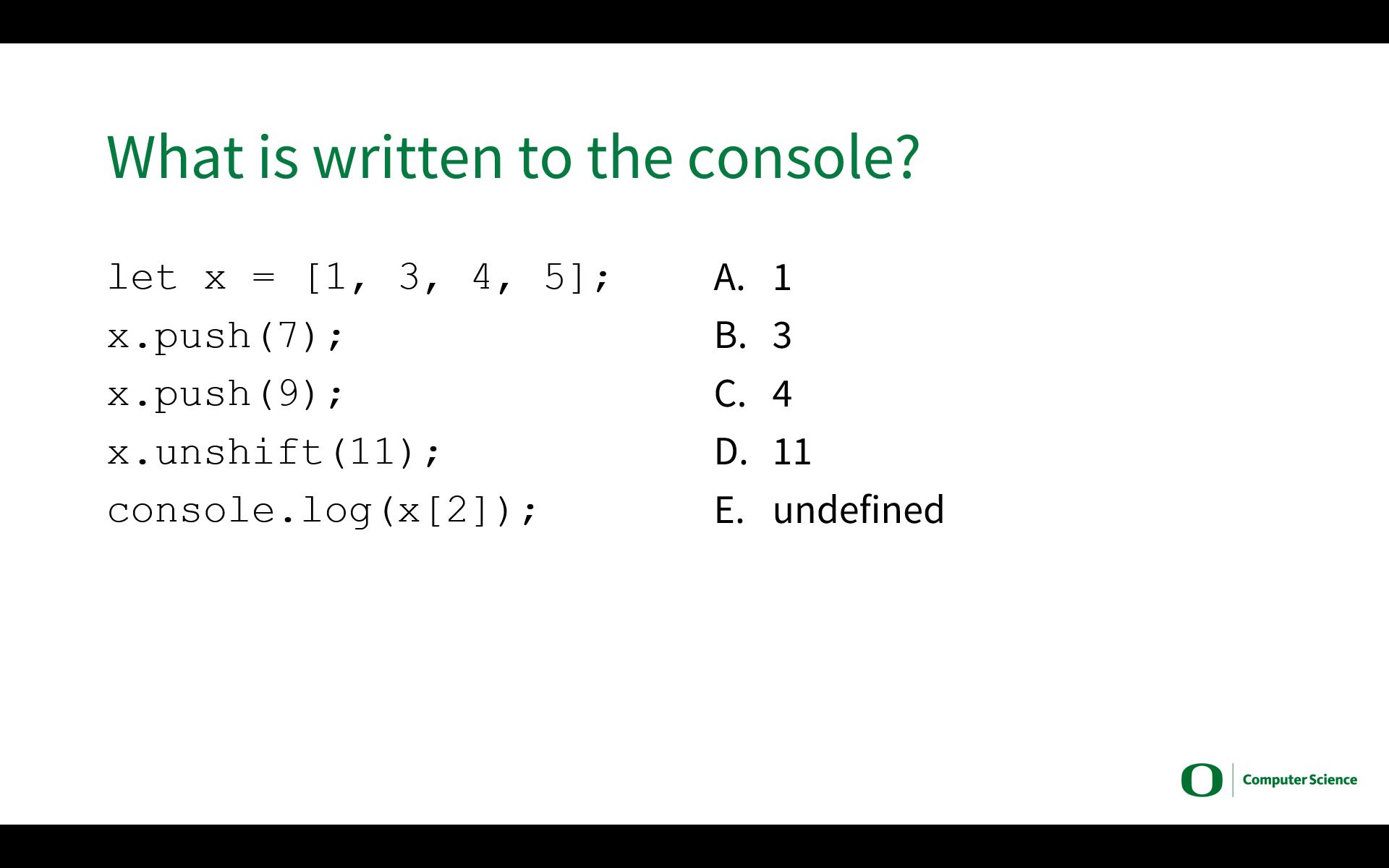 What is written to the console?

let x = [1, 3, 4, 5];
x.push(7);
x.push(9);
x.unshift(11);
console.log(x[2]);

A. 1
B. 3
C. 4
D. 11
E. undefined

O Computer Science